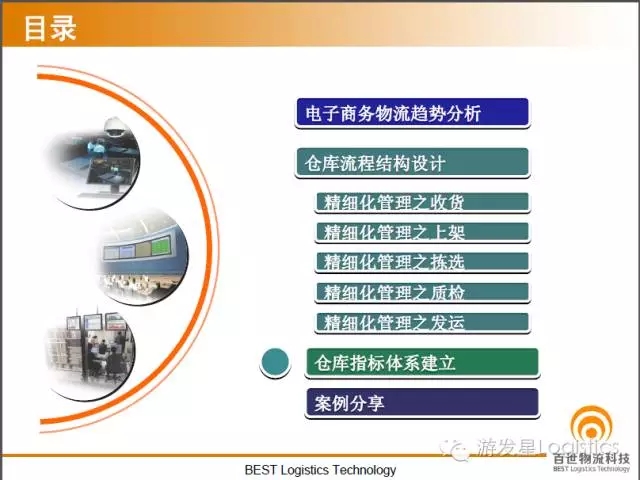 目录

电子商务物流趋势分析

仓库流程结构设计

精细化管理之收货

精细化管理之上架

精细化管理之拣选

精细化管理之质检

精细化管理之发运

仓库指标体系建立

案例分享

游发星Logistics

百世物流科技
BEST Logistics Technology

BEST Logistics Technology